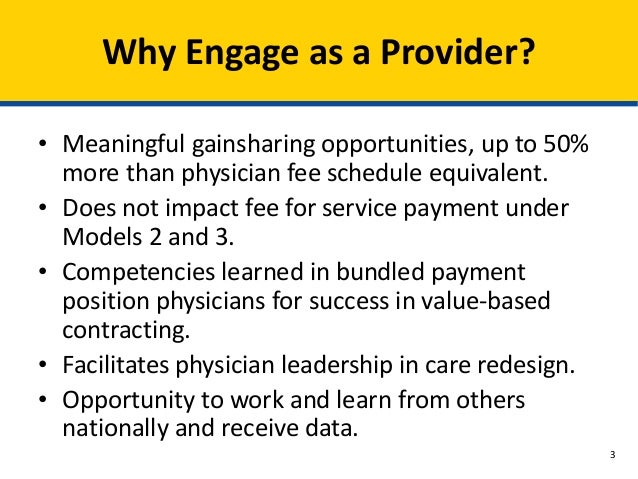 Why Engage as a Provider?

• Meaningful gainsharing opportunities, up to 50% more than physician fee schedule equivalent.
• Does not impact fee for service payment under Models 2 and 3.
• Competencies learned in bundled payment position physicians for success in value-based contracting.
• Facilitates physician leadership in care redesign.
• Opportunity to work and learn from others nationally and receive data.

3